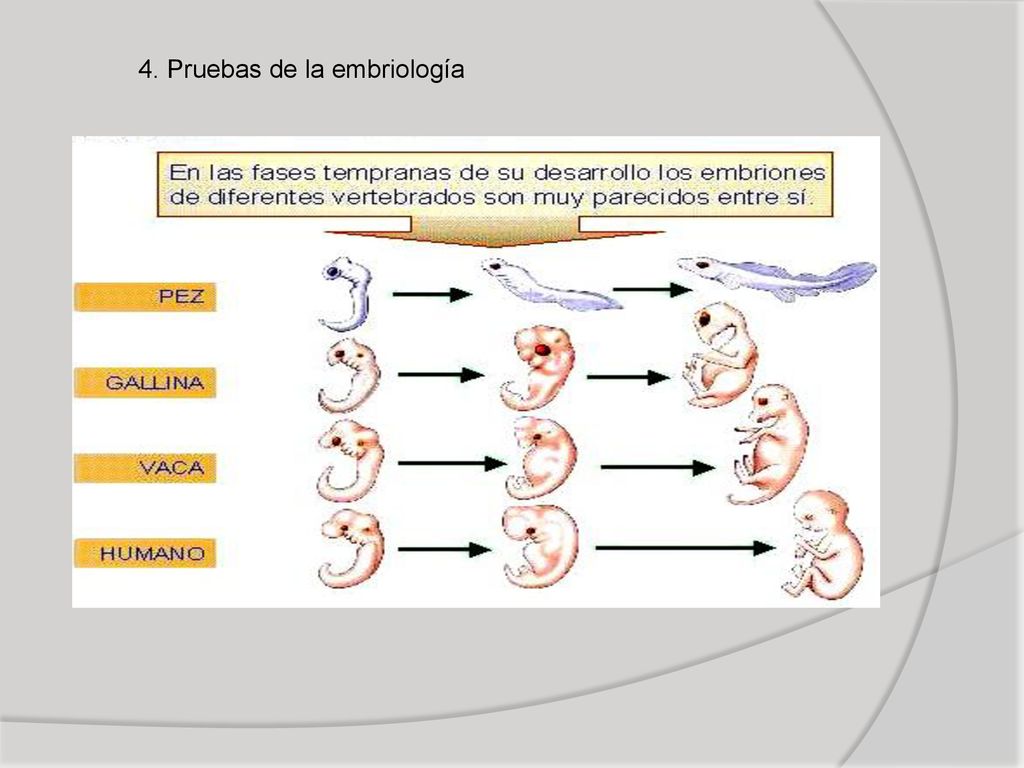 4. Pruebas de la embriología

En las fases tempranas de su desarrollo los embriones de diferentes vertebrados son muy parecidos entre sí.

PEZ

GALLINA

VACA

HUMANO